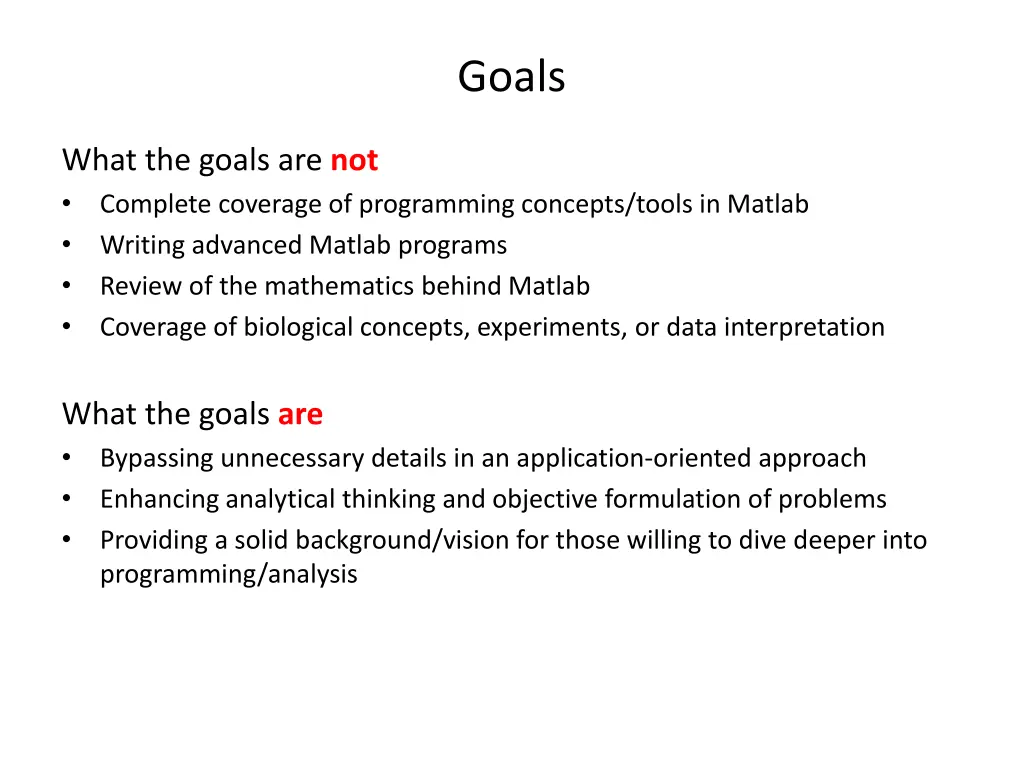 Goals

What the goals are not
• Complete coverage of programming concepts/tools in Matlab
• Writing advanced Matlab programs
• Review of the mathematics behind Matlab
• Coverage of biological concepts, experiments, or data interpretation

What the goals are
• Bypassing unnecessary details in an application-oriented approach
• Enhancing analytical thinking and objective formulation of problems
• Providing a solid background/vision for those willing to dive deeper into programming/analysis